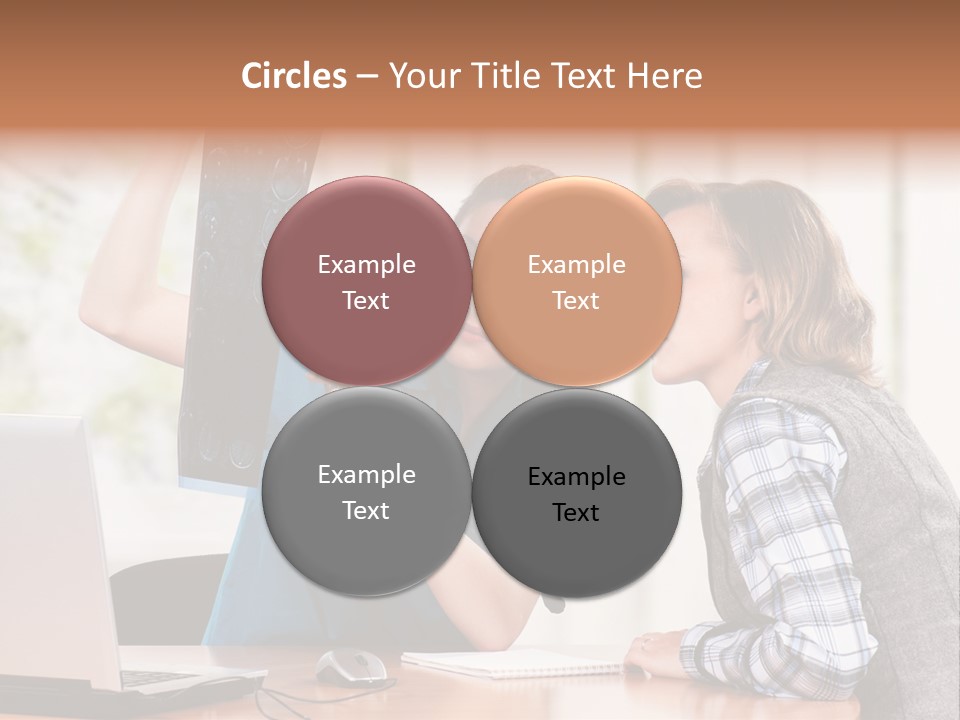 Circles – Your Title Text Here

Example Text

Example Text

Example Text

Example Text